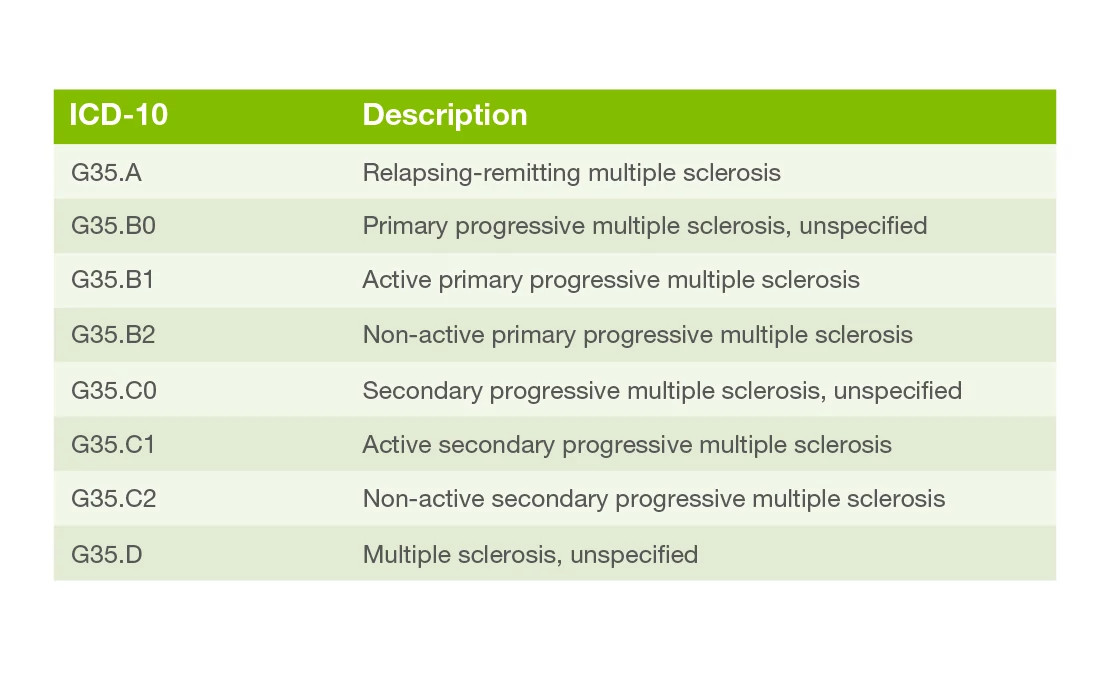 | ICD-10 | Description |
|---|---|
| G35.A | Relapsing-remitting multiple sclerosis |
| G35.B0 | Primary progressive multiple sclerosis, unspecified |
| G35.B1 | Active primary progressive multiple sclerosis |
| G35.B2 | Non-active primary progressive multiple sclerosis |
| G35.C0 | Secondary progressive multiple sclerosis, unspecified |
| G35.C1 | Active secondary progressive multiple sclerosis |
| G35.C2 | Non-active secondary progressive multiple sclerosis |
| G35.D | Multiple sclerosis, unspecified |